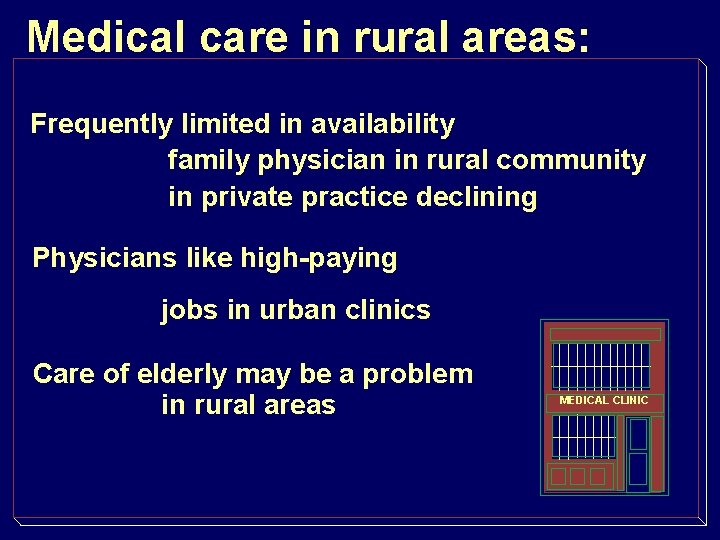 Medical care in rural areas:

Frequently limited in availability
family physician in rural community
in private practice declining

Physicians like high-paying

jobs in urban clinics

Care of elderly may be a problem
in rural areas

MEDICAL CLINIC